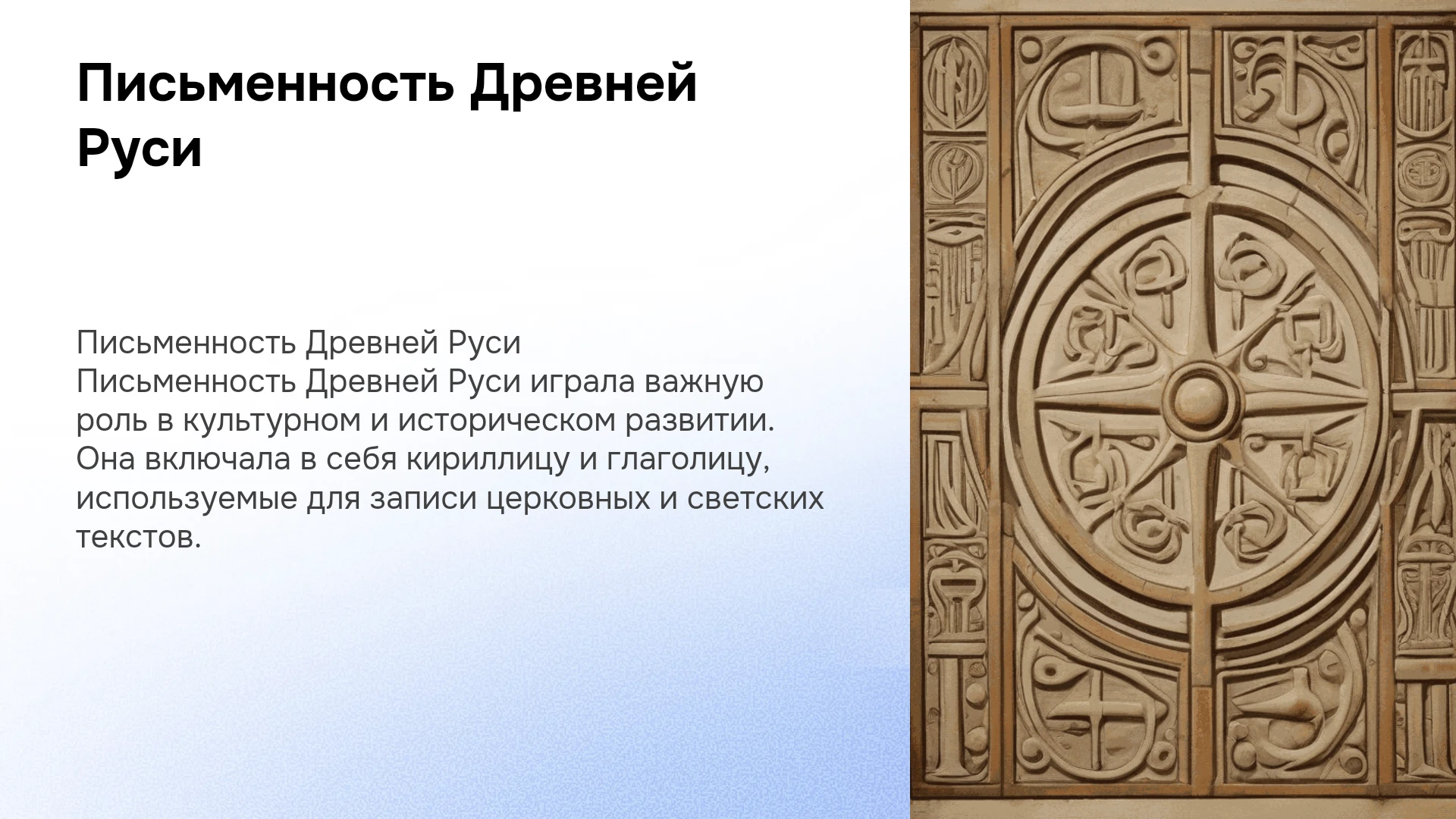 Письменность Древней Руси

Письменность Древней Руси

Письменность Древней Руси играла важную роль в культурном и историческом развитии. Она включала в себя кириллицу и глаголицу, используемые для записи церковных и светских текстов.